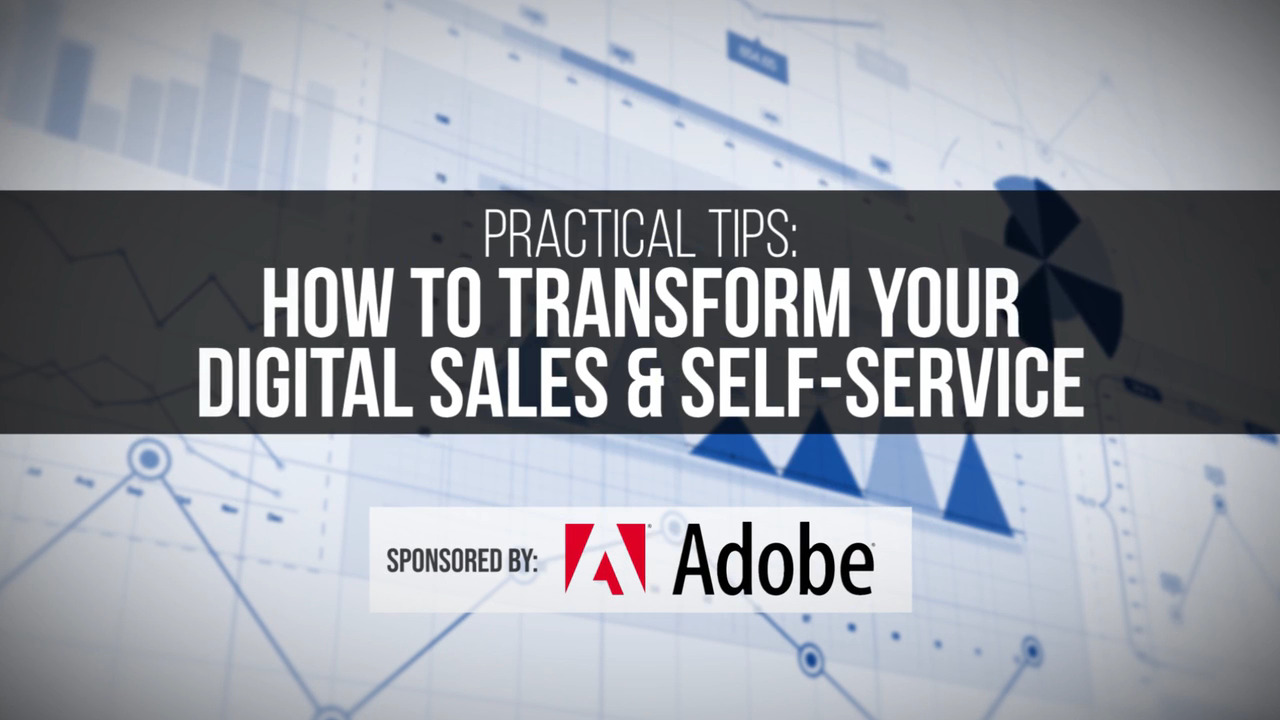 PRACTICAL TIPS:
HOW TO TRANSFORM YOUR DIGITAL SALES & SELF-SERVICE

SPONSORED BY: Adobe